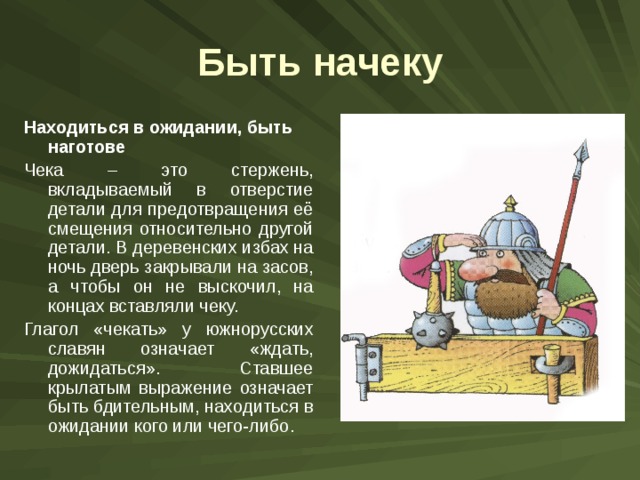 Быть начеку

Находиться в ожидании, быть наготове

Чека – это стержень, вкладываемый в отверстие детали для предотвращения её смещения относительно другой детали. В деревенских избах на ночь дверь закрывали на засов, а чтобы он не выскочил, на концах вставляли чеку.

Глагол «чекать» у южнорусских славян означает «ждать, дожидаться». Ставшее крылатым выражение означает быть бдительным, находиться в ожидании кого или чего-либо.